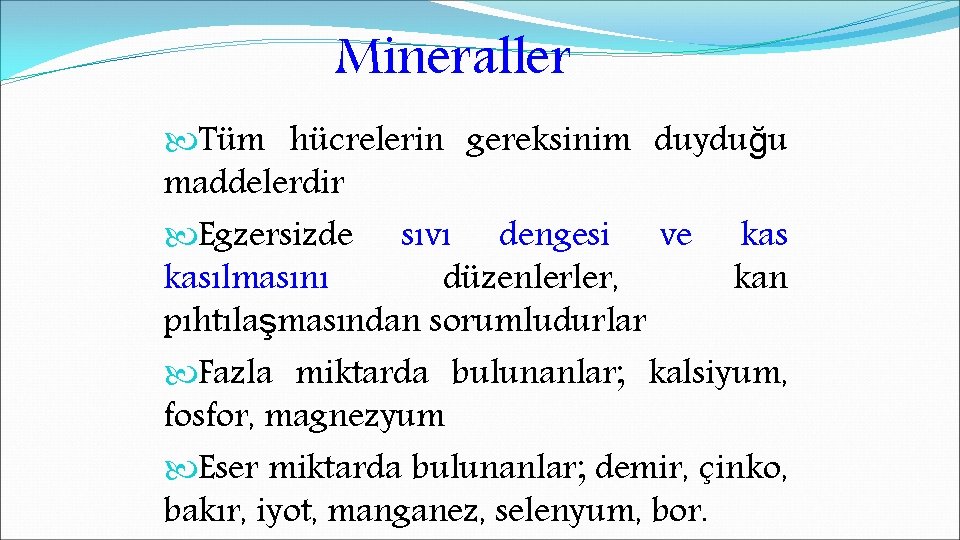 Mineraller

Tüm hücrelerin gereksinim duyduğu maddelerdir

Egzersizde sıvı dengesi ve kas kasılmasını düzenlerler, kan pıhtılaşmasından sorumludurlar

Fazla miktarda bulunanlar; kalsiyum, fosfor, magnezyum

Eser miktarda bulunanlar; demir, çinko, bakır, iyot, manganez, selenyum, bor.